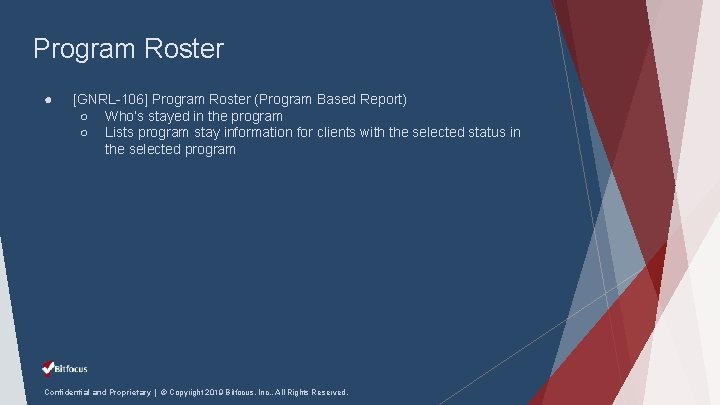 Program Roster

● [GNRL-106] Program Roster (Program Based Report)
○ Who's stayed in the program
○ Lists program stay information for clients with the selected status in the selected program

Bitfocus

Confidential and Proprietary | © Copyright 2019 Bitfocus, Inc., All Rights Reserved.